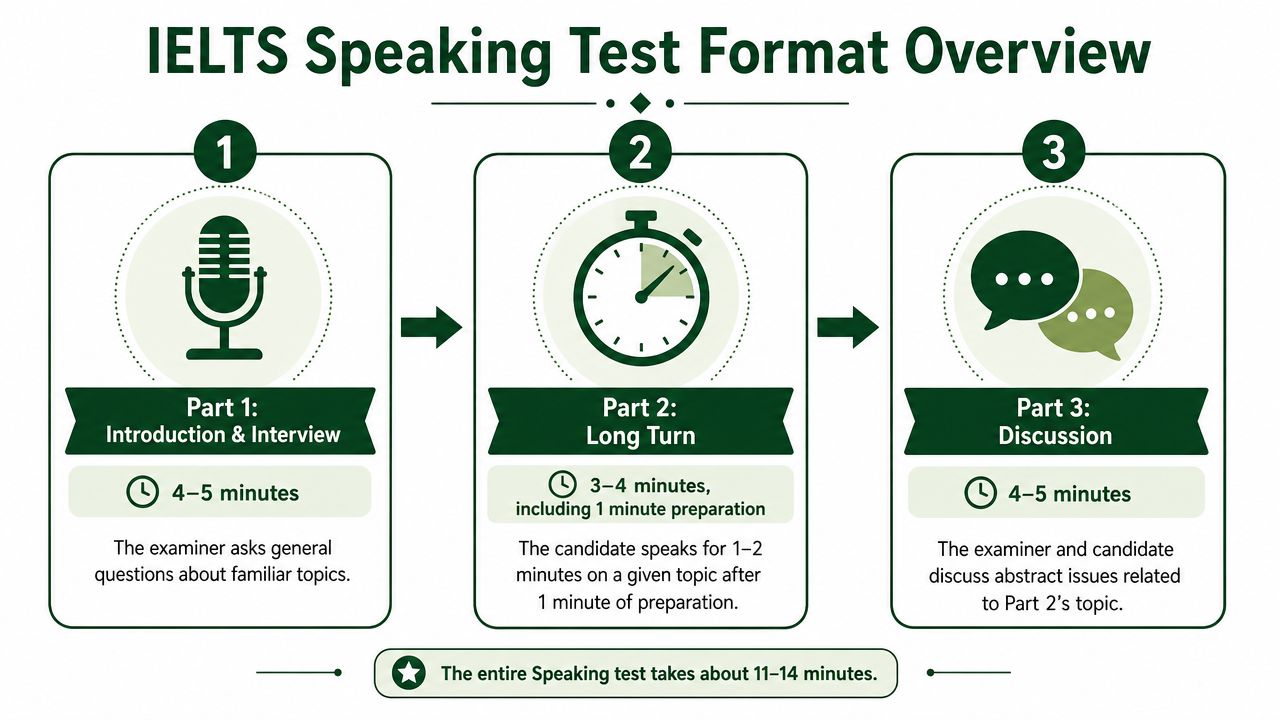 IELTS Speaking Test Format Overview

1

Part 1:
Introduction & Interview

4–5 minutes

The examiner asks general questions about familiar topics.

2

Part 2:
Long Turn

3–4 minutes, including 1 minute preparation

The candidate speaks for 1–2 minutes on a given topic after 1 minute of preparation.

3

Part 3:
Discussion

4–5 minutes

The examiner and candidate discuss abstract issues related to Part 2's topic.

The entire Speaking test takes about 11–14 minutes.